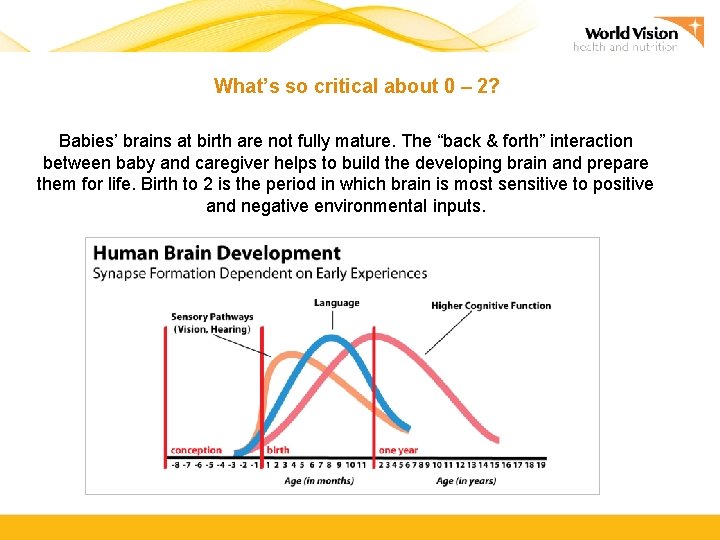 World Vision
health and nutrition

What's so critical about 0 – 2?

Babies' brains at birth are not fully mature. The "back & forth" interaction between baby and caregiver helps to build the developing brain and prepare them for life. Birth to 2 is the period in which brain is most sensitive to positive and negative environmental inputs.

Human Brain Development
Synapse Formation Dependent on Early Experiences

Sensory Pathways (Vision, Hearing)

Language

Higher Cognitive Function

conception

birth

one year

-8 -7 -6 -5 -4 -3 -2 -1 1 2 3 4 5 6 7 8 9 10 11 2 3 4 5 6 7 8 9 10 11 12 13 14 15 16 17 18 19

Age (in months)

Age (in years)